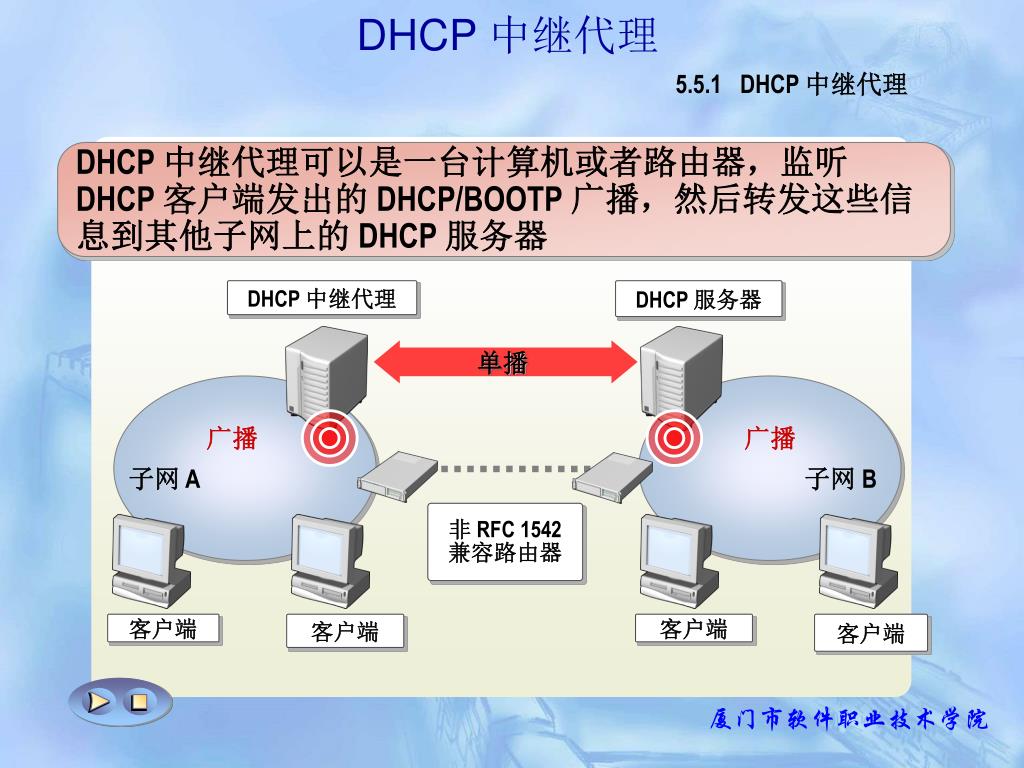 DHCP 中继代理

5.5.1 DHCP 中继代理

DHCP 中继代理可以是一台计算机或者路由器，监听 DHCP 客户端发出的 DHCP/BOOTP 广播，然后转发这些信息到其他子网上的 DHCP 服务器

DHCP 中继代理

DHCP 服务器

单播

广播

广播

子网 A

子网 B

非 RFC 1542 兼容路由器

客户端

客户端

客户端

客户端

厦门市软件职业技术学院